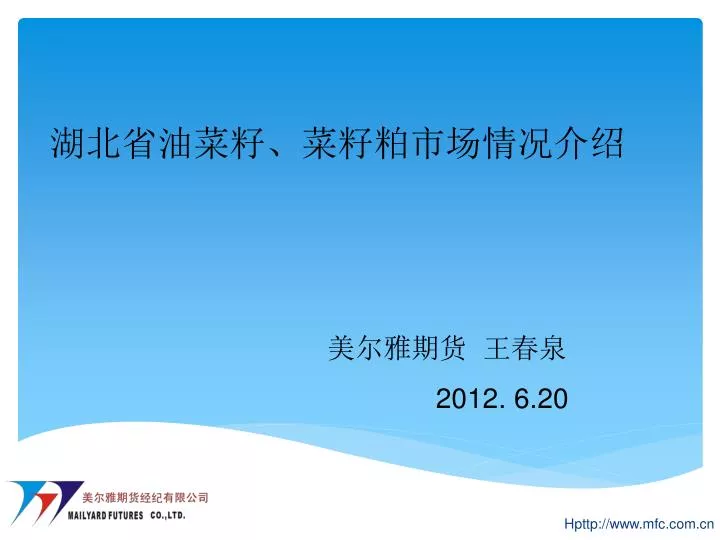 湖北省油菜籽、菜籽粕市场情况介绍

美尔雅期货 王春泉

2012. 6.20

美尔雅期货经纪有限公司
MAILYARD FUTURES CO.,LTD.

Hpttp://www.mfc.com.cn